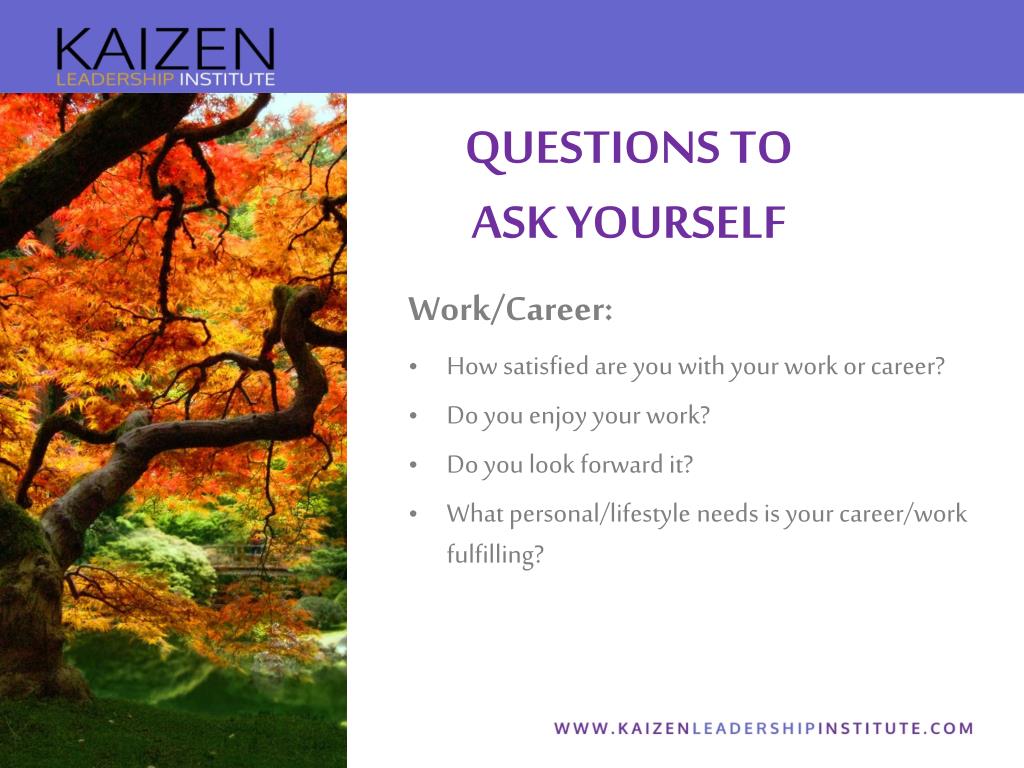 KAIZEN
LEADERSHIP INSTITUTE

QUESTIONS TO ASK YOURSELF

Work/Career:

• How satisfied are you with your work or career?
• Do you enjoy your work?
• Do you look forward it?
• What personal/lifestyle needs is your career/work fulfilling?

WWW.KAIZENLEADERSHIPINSTITUTE.COM